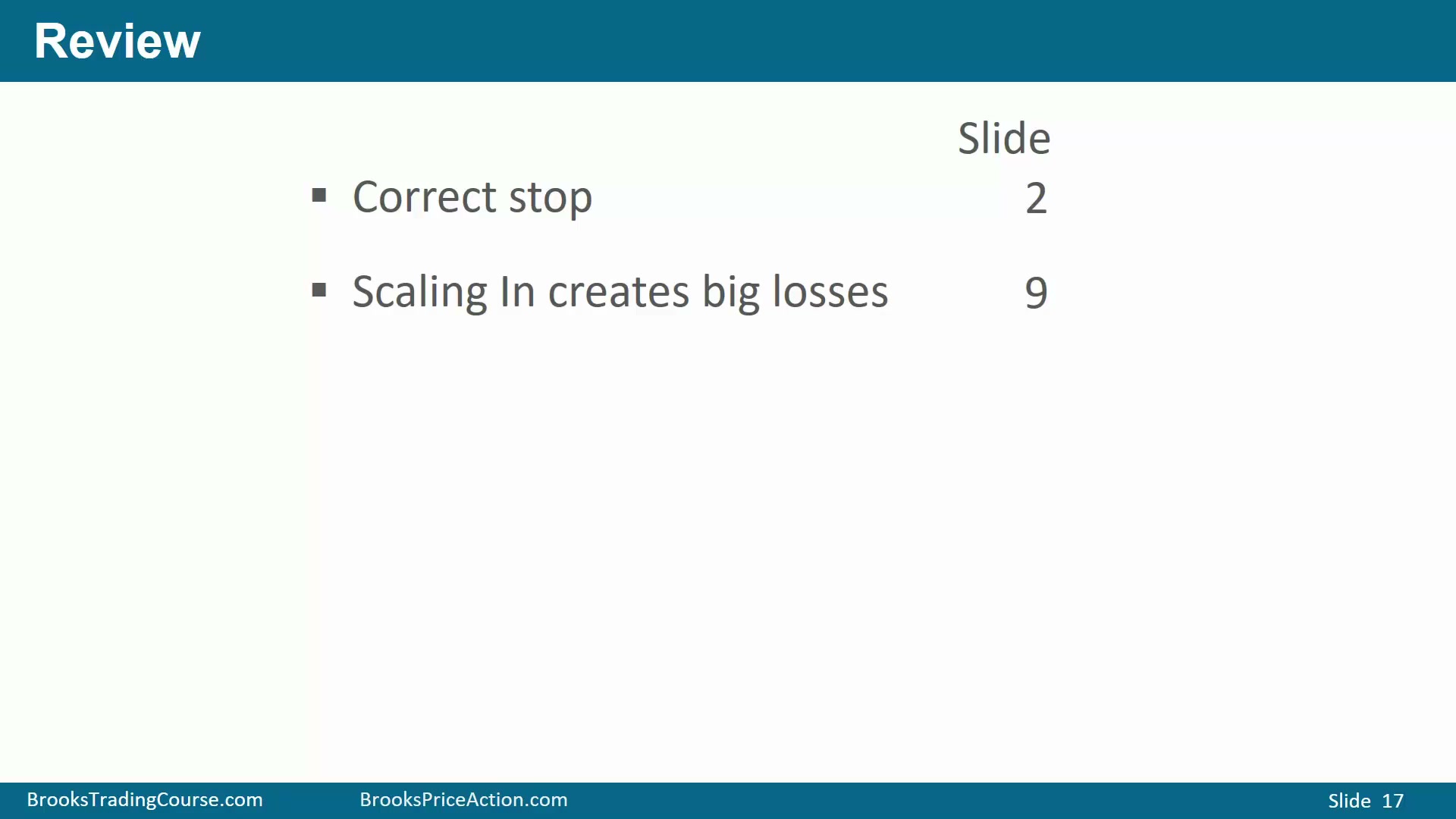 Review

Slide

▪ Correct stop 2

▪ Scaling In creates big losses 9

BrooksTradingCourse.com BrooksPriceAction.com Slide 17